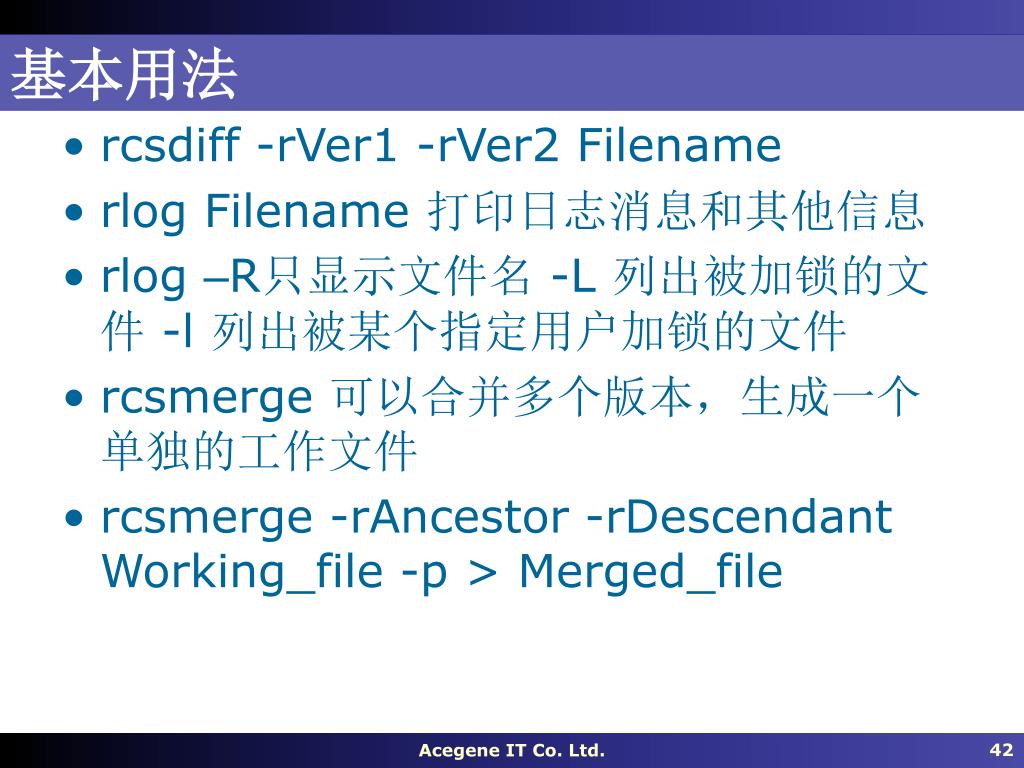 基本用法

• rcsdiff -rVer1 -rVer2 Filename
• rlog Filename 打印日志消息和其他信息
• rlog –R只显示文件名 -L 列出被加锁的文件 -l 列出被某个指定用户加锁的文件
• rcsmerge 可以合并多个版本，生成一个单独的工作文件
• rcsmerge -rAncestor -rDescendant Working_file -p > Merged_file

Acegene IT Co. Ltd.

42